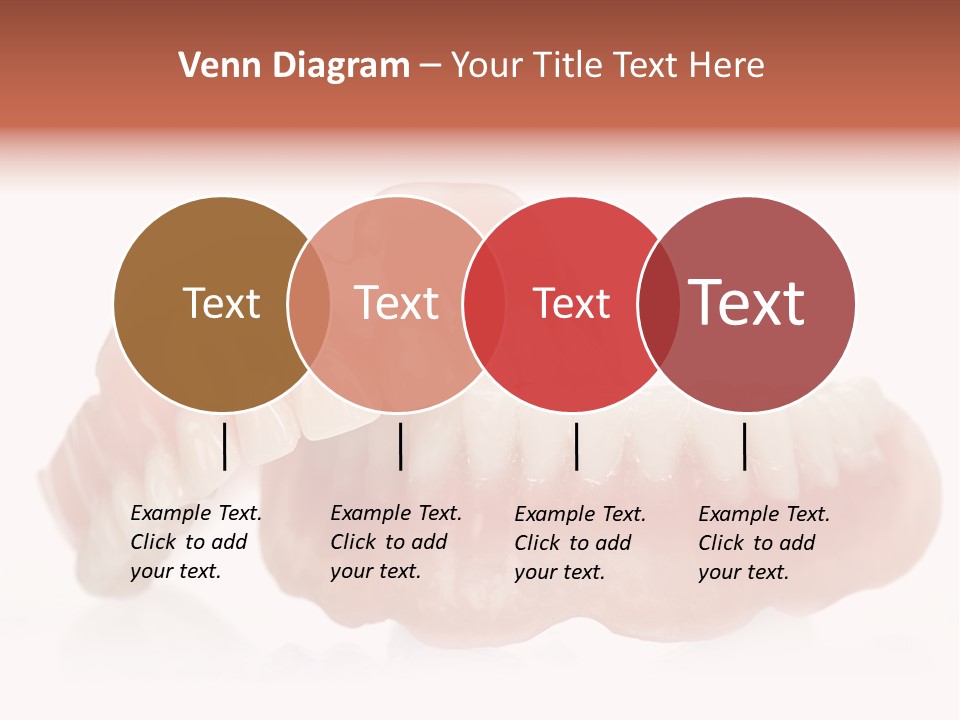 Venn Diagram – Your Title Text Here

Text

Text

Text

Text

Example Text. Click to add your text.

Example Text. Click to add your text.

Example Text. Click to add your text.

Example Text. Click to add your text.